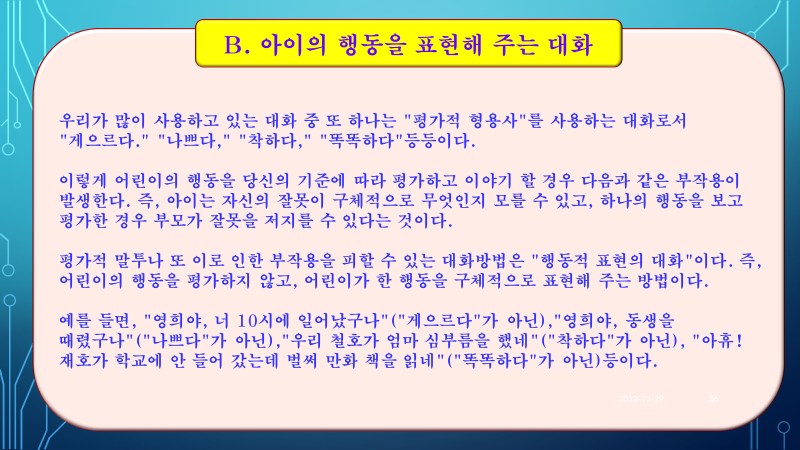 B. 아이의 행동을 표현해 주는 대화

우리가 많이 사용하고 있는 대화 중 또 하나는 "평가적 형용사"를 사용하는 대화로서 "게으르다." "나쁘다," "착하다," "똑똑하다"등등이다.

이렇게 어린이의 행동을 당신의 기준에 따라 평가하고 이야기 할 경우 다음과 같은 부작용이 발생한다. 즉, 아이는 자신의 잘못이 구체적으로 무엇인지 모를 수 있고, 하나의 행동을 보고 평가한 경우 부모가 잘못을 저지를 수 있다는 것이다.

평가적 말투나 또 이로 인한 부작용을 피할 수 있는 대화방법은 "행동적 표현의 대화"이다. 즉, 어린이의 행동을 평가하지 않고, 어린이가 한 행동을 구체적으로 표현해 주는 방법이다.

예를 들면, "영희야, 너 10시에 일어났구나"("게으르다"가 아닌),"영희야, 동생을 때렸구나"("나쁘다"가 아닌),"우리 철호가 엄마 심부름을 했네"("착하다"가 아닌), "아휴! 재호가 학교에 안 들어 갔는데 벌써 만화 책을 읽네"("똑똑하다"가 아닌)등이다.

2022-12-29 36